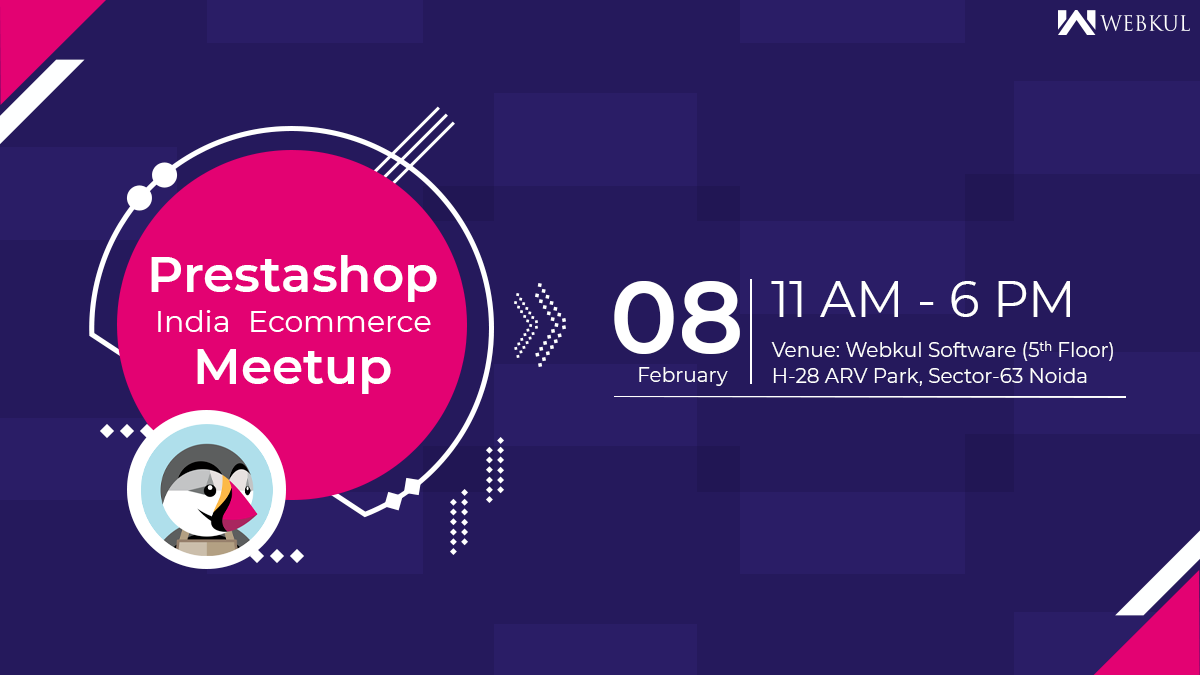 WEBKUL

Prestashop
India Ecommerce
Meetup

08
February

11 AM - 6 PM

Venue: Webkul Software (5$^{th}$ Floor)
H-28 ARV Park, Sector-63 Noida